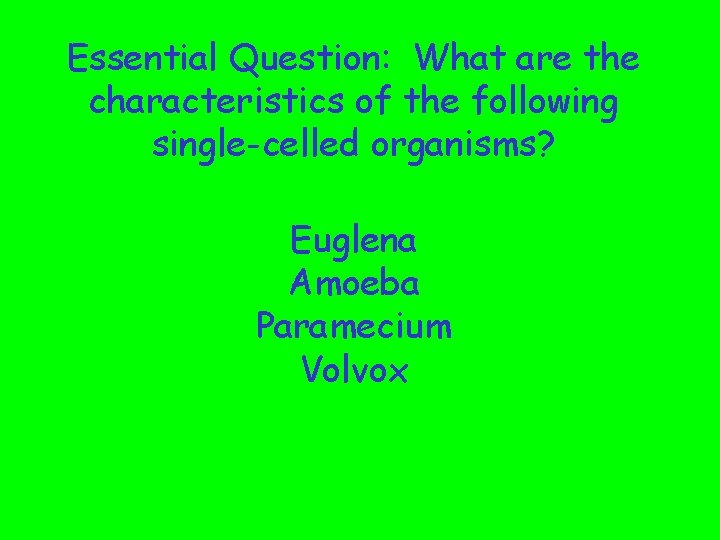 Essential Question: What are the characteristics of the following single-celled organisms?

Euglena
Amoeba
Paramecium
Volvox